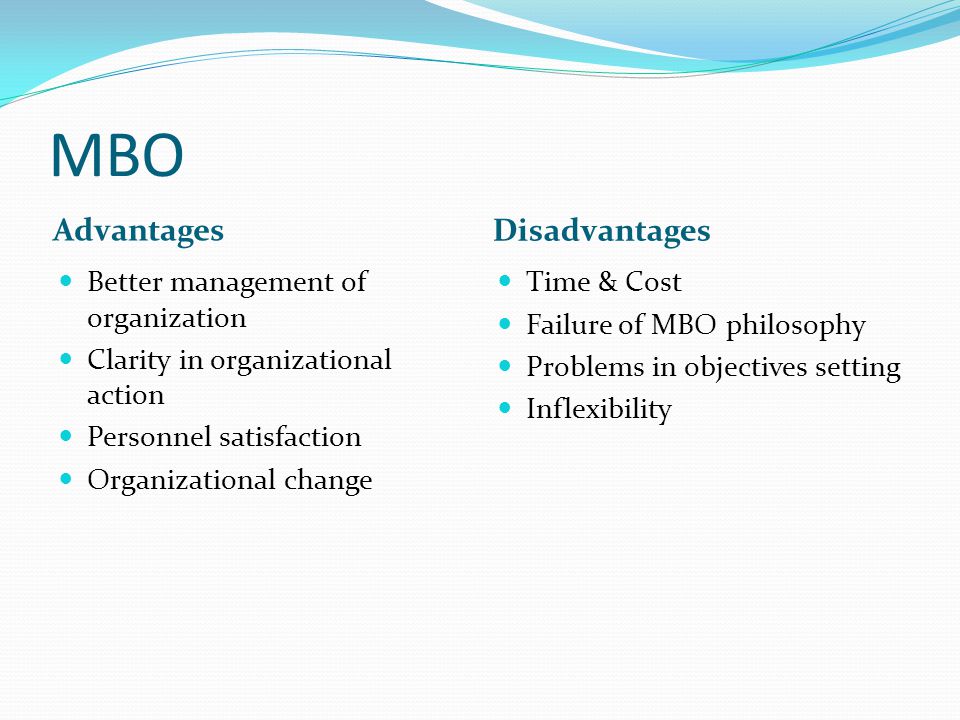 MBO

Advantages

- Better management of organization
- Clarity in organizational action
- Personnel satisfaction
- Organizational change

Disadvantages

- Time & Cost
- Failure of MBO philosophy
- Problems in objectives setting
- Inflexibility